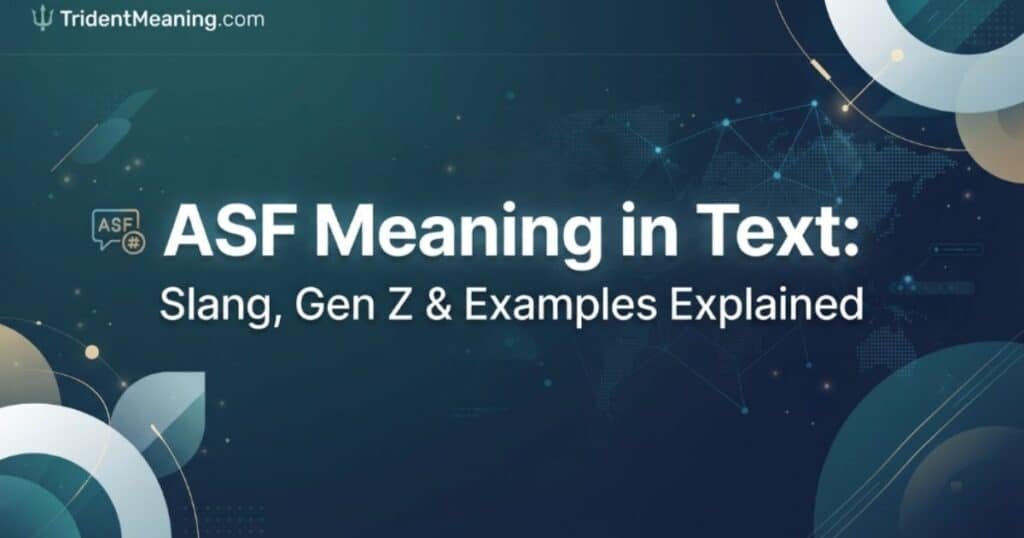 TridentMeaning.com

ASF #

ASF Meaning in Text:

Slang, Gen Z & Examples Explained